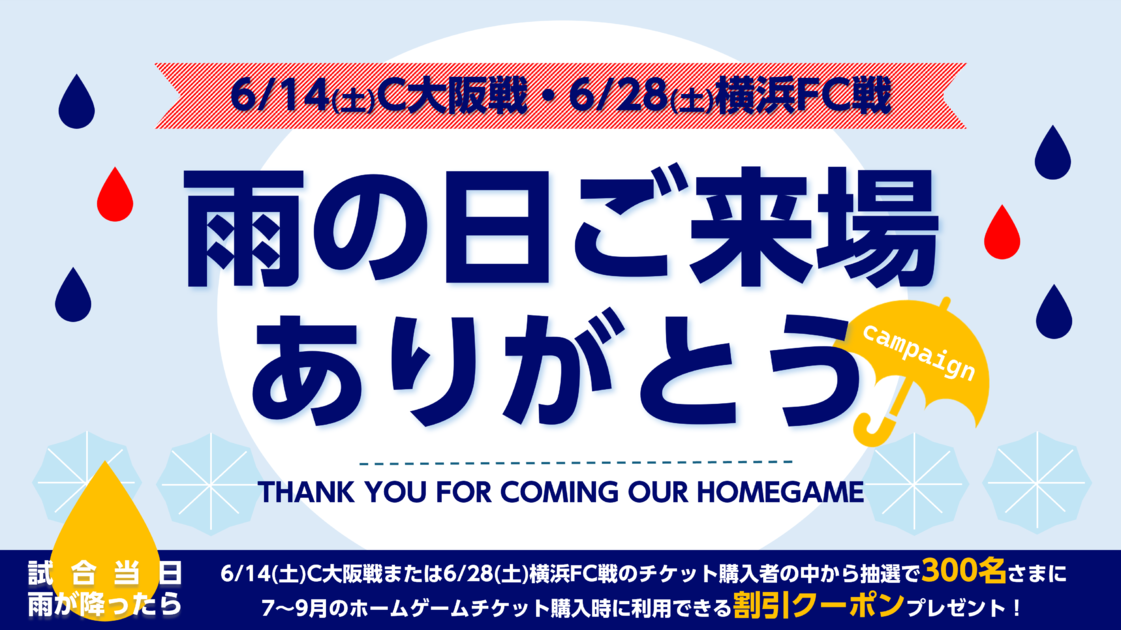 6/14(土)C大阪戦・6/28(土)横浜FC戦

雨の日ご来場
ありがとう

campaign

THANK YOU FOR COMING OUR HOMEGAME

試合当日
雨が降ったら

6/14(土)C大阪戦または6/28(土)横浜FC戦のチケット購入者の中から抽選で300名さまに
7〜9月のホームゲームチケット購入時に利用できる割引クーポンプレゼント！